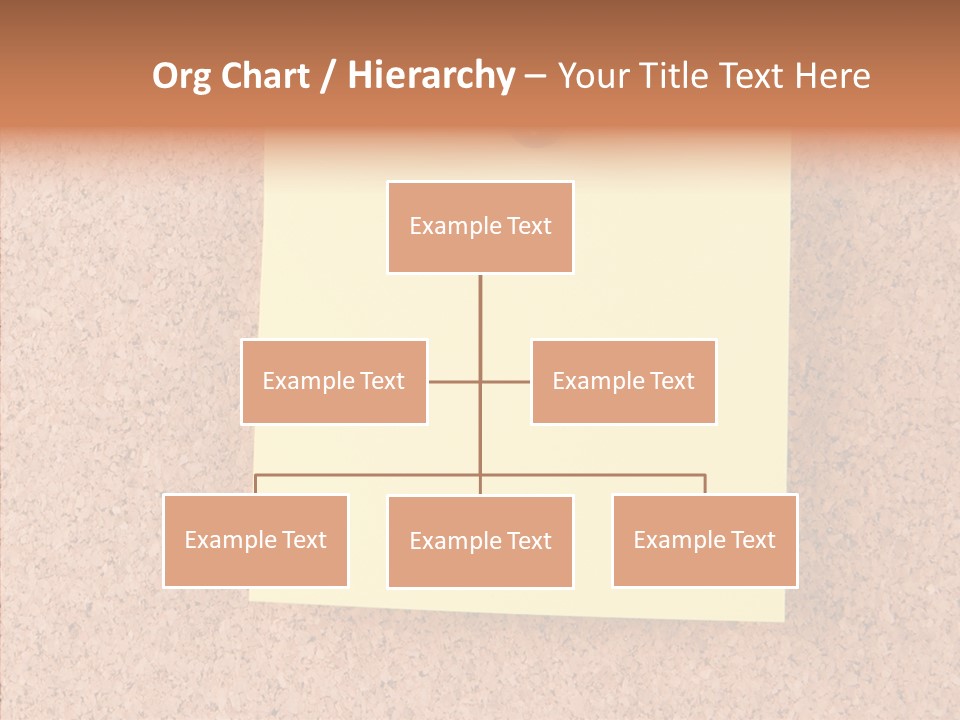 Org Chart / Hierarchy – Your Title Text Here

Example Text

Example Text

Example Text

Example Text

Example Text

Example Text